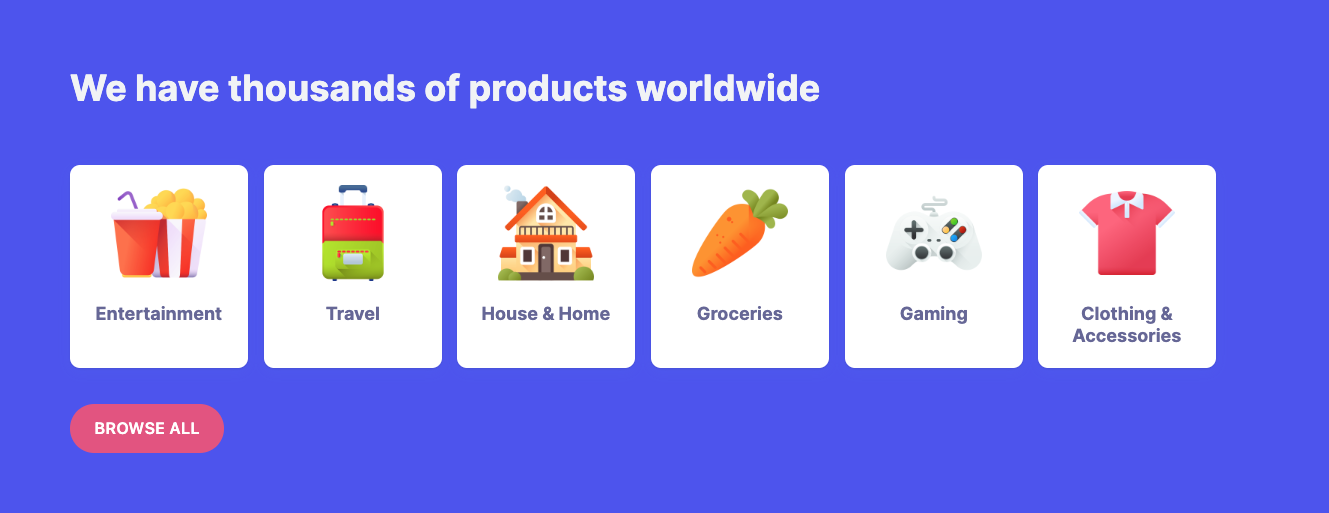 We have thousands of products worldwide

Entertainment

Travel

House & Home

Groceries

Gaming

Clothing & Accessories

BROWSE ALL